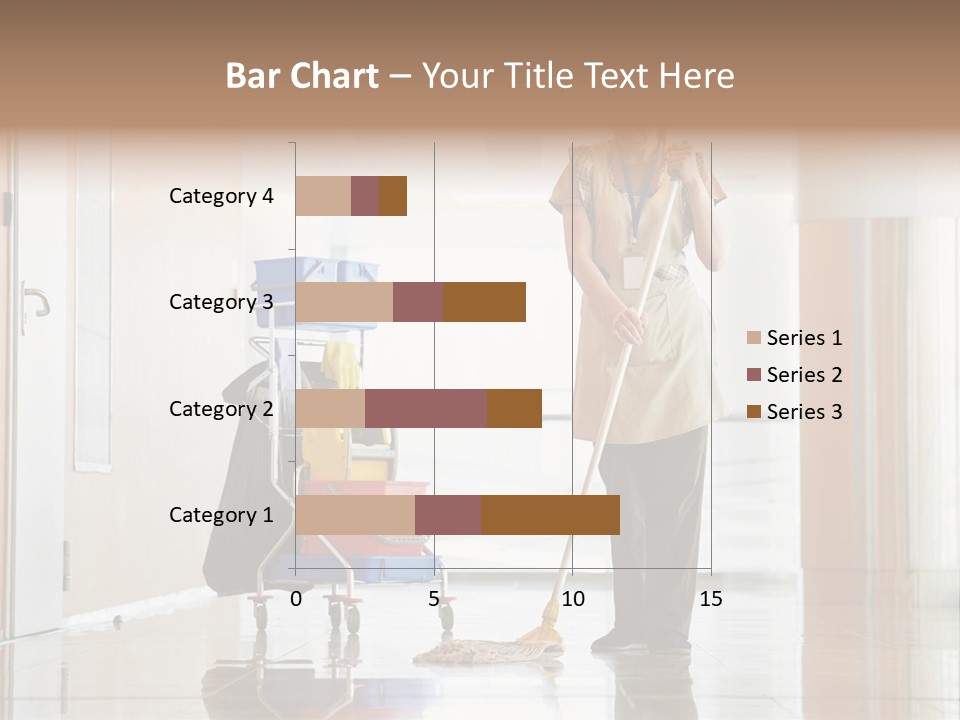 Bar Chart – Your Title Text Here

Category 4
Category 3
Category 2
Category 1

0
5
10
15

Series 1
Series 2
Series 3